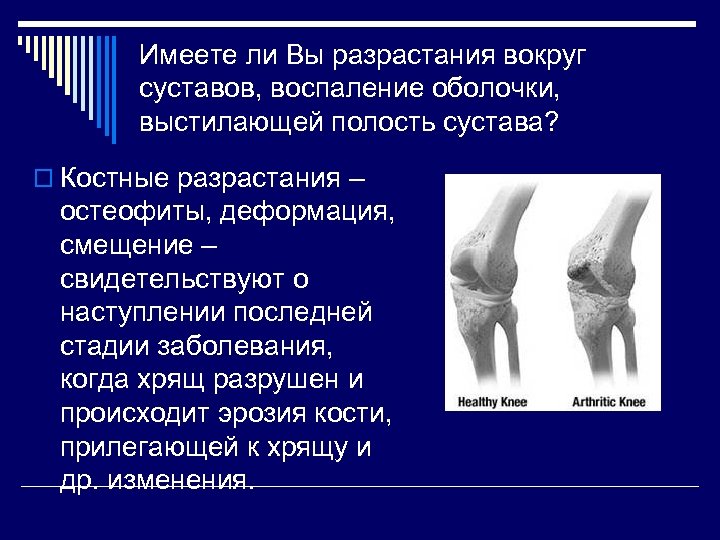 Имеете ли Вы разрастания вокруг суставов, воспаление оболочки, выстилающей полость сустава?

Костные разрастания – остеофиты, деформация, смещение – свидетельствуют о наступлении последней стадии заболевания, когда хрящ разрушен и происходит эрозия кости, прилегающей к хрящу и др. изменения.

Healthy Knee

Arthritic Knee